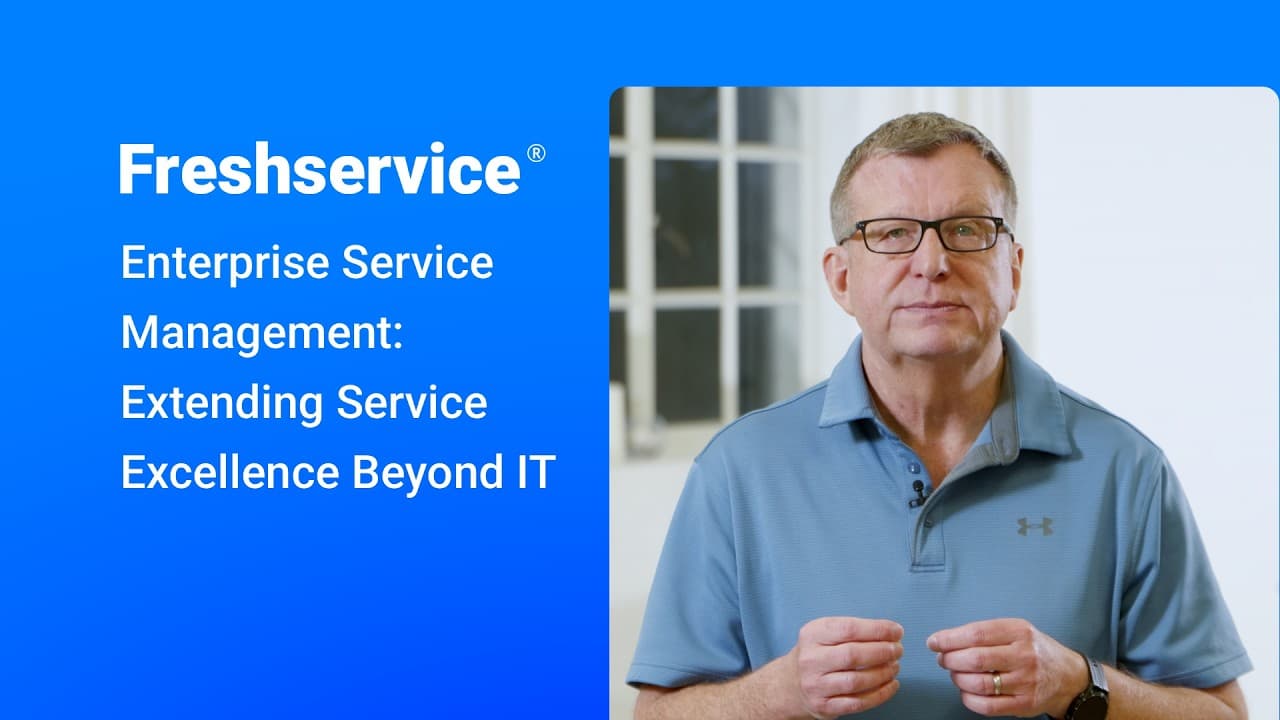 Freshservice®

Enterprise Service Management: Extending Service Excellence Beyond IT